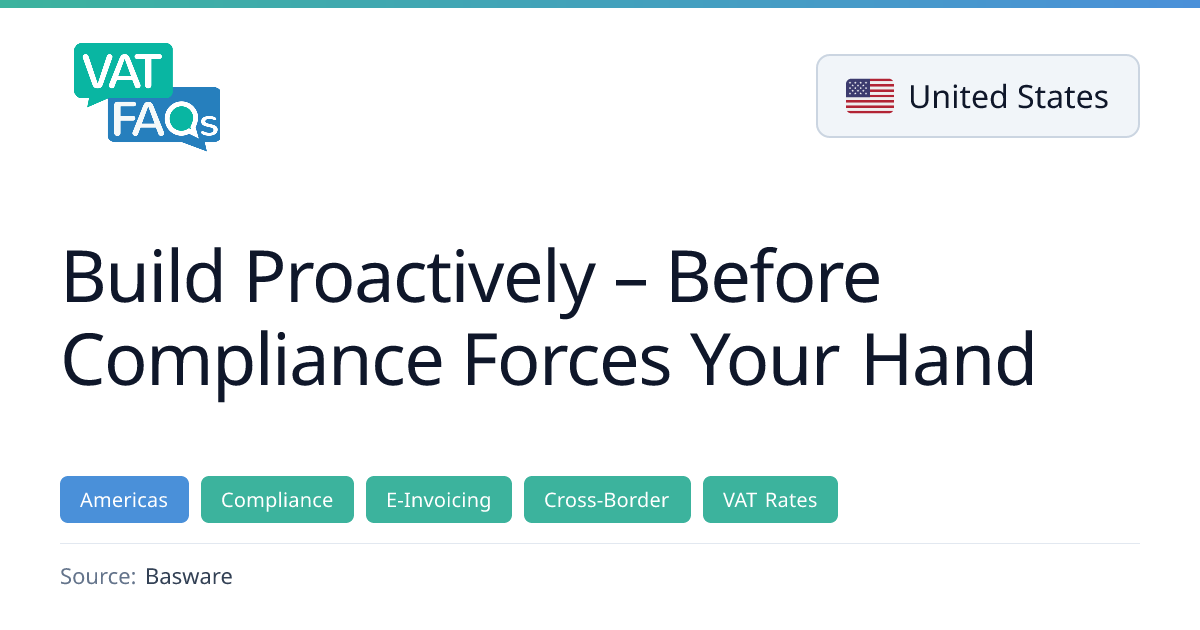 VAT FAQs

United States

Build Proactively – Before Compliance Forces Your Hand

Americas Compliance E-Invoicing Cross-Border VAT Rates

Source: Basware